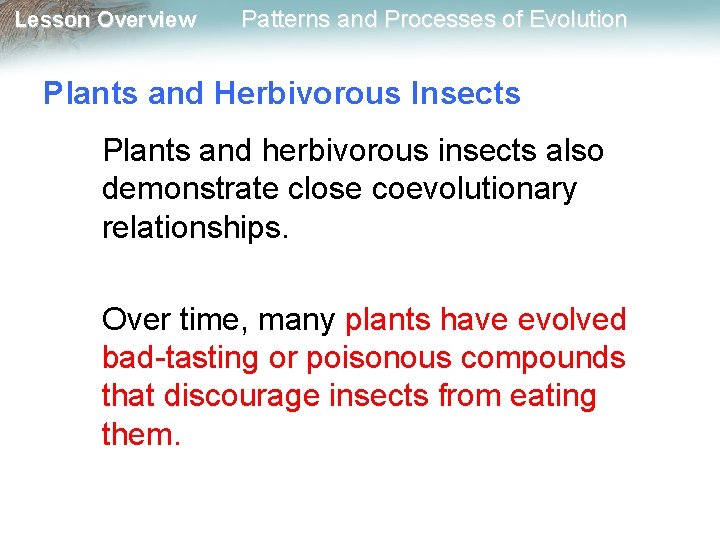 Lesson Overview Patterns and Processes of Evolution

Plants and Herbivorous Insects

Plants and herbivorous insects also demonstrate close coevolutionary relationships.

Over time, many plants have evolved bad-tasting or poisonous compounds that discourage insects from eating them.